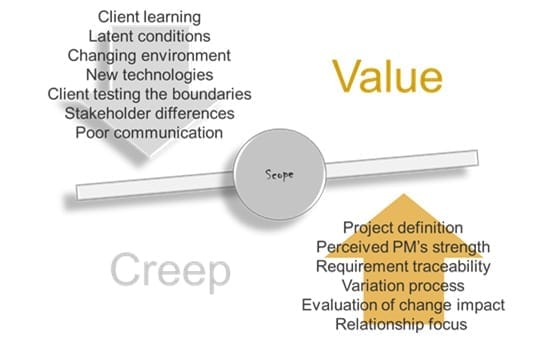 Client learning
Latent conditions
Changing environment
New technologies
Client testing the boundaries
Stakeholder differences
Poor communication

Value

Scope

Creep

Project definition
Perceived PM's strength
Requirement traceability
Variation process
Evaluation of change impact
Relationship focus